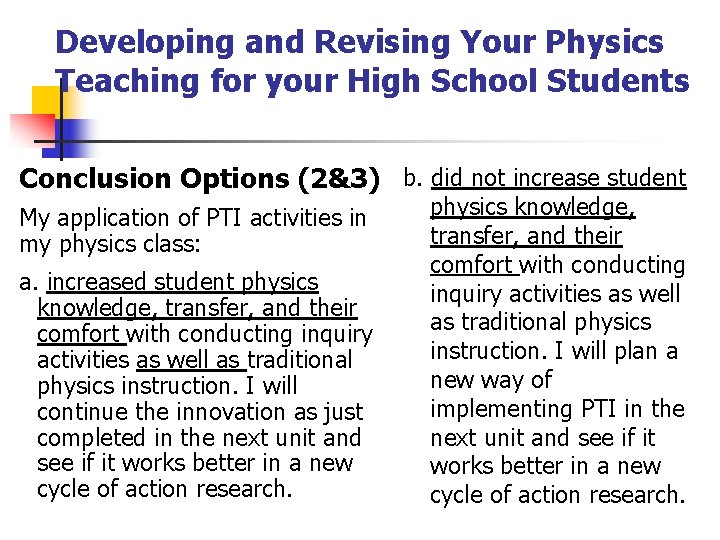 Developing and Revising Your Physics Teaching for your High School Students

Conclusion Options (2&3)

My application of PTI activities in my physics class:

a. increased student physics knowledge, transfer, and their comfort with conducting inquiry activities as well as traditional physics instruction. I will continue the innovation as just completed in the next unit and see if it works better in a new cycle of action research.

b. did not increase student physics knowledge, transfer, and their comfort with conducting inquiry activities as well as traditional physics instruction. I will plan a new way of implementing PTI in the next unit and see if it works better in a new cycle of action research.